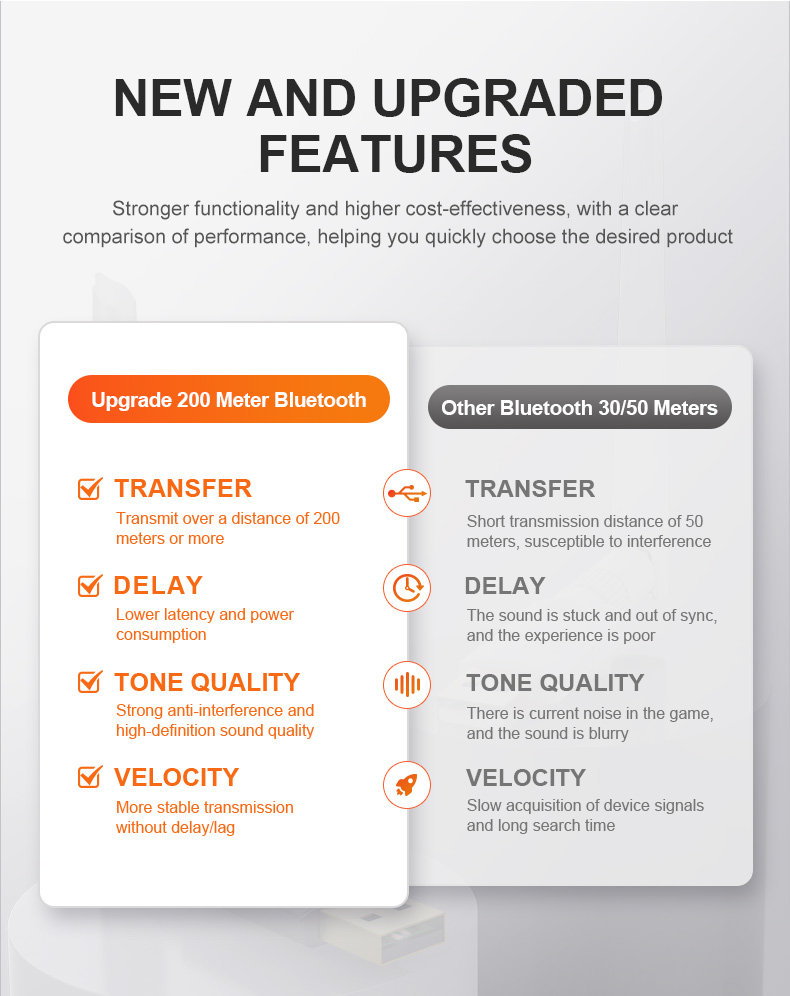 NEW AND UPGRADED FEATURES

Stronger functionality and higher cost-effectiveness, with a clear comparison of performance, helping you quickly choose the desired product

Upgrade 200 Meter Bluetooth

TRANSFER
Transmit over a distance of 200 meters or more

DELAY
Lower latency and power consumption

TONE QUALITY
Strong anti-interference and high-definition sound quality

VELOCITY
More stable transmission without delay/lag

Other Bluetooth 30/50 Meters

TRANSFER
Short transmission distance of 50 meters, susceptible to interference

DELAY
The sound is stuck and out of sync, and the experience is poor

TONE QUALITY
There is current noise in the game, and the sound is blurry

VELOCITY
Slow acquisition of device signals and long search time